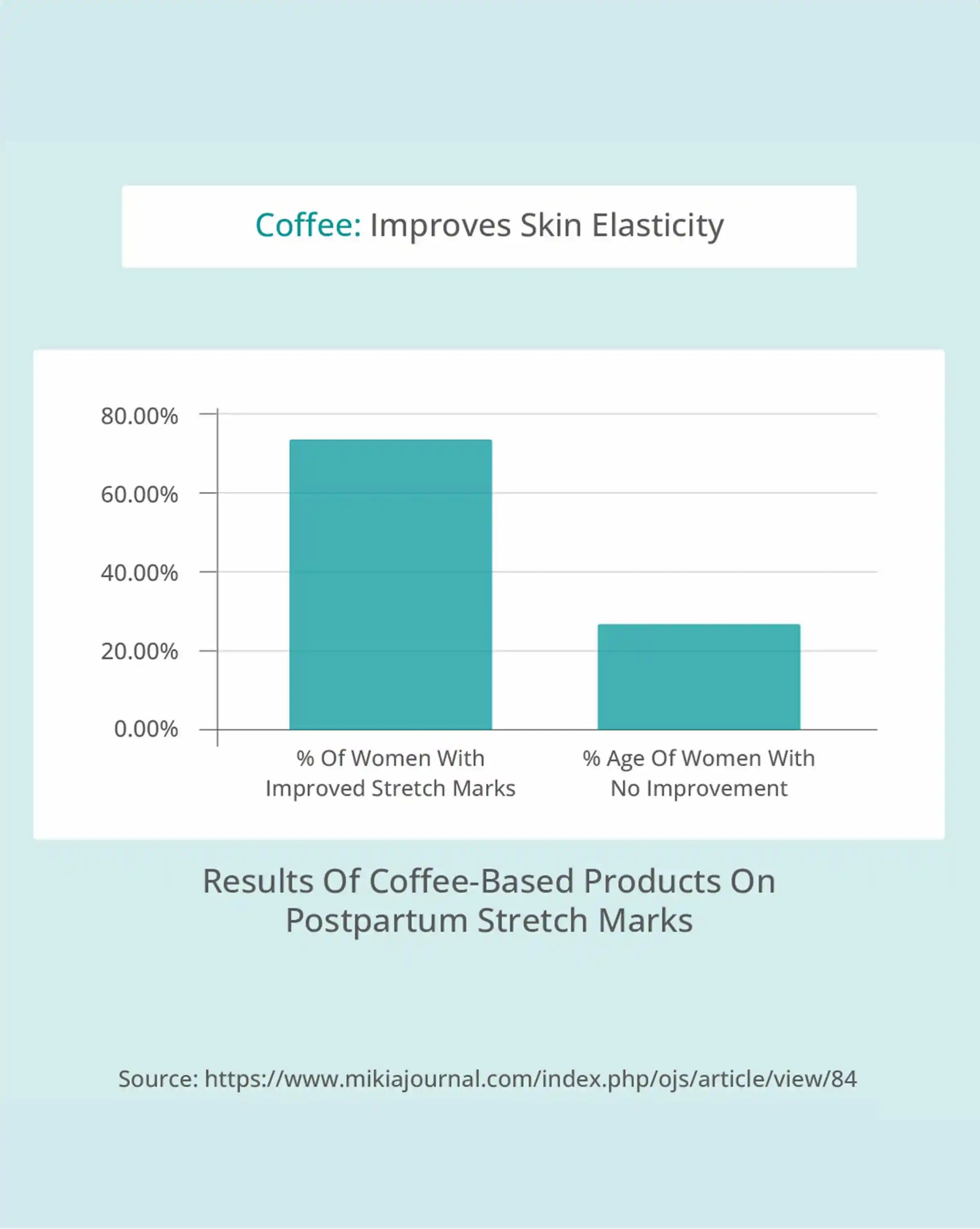 Coffee: Improves Skin Elasticity

80.00%
60.00%
40.00%
20.00%
0.00%

% Of Women With Improved Stretch Marks

% Age Of Women With No Improvement

Results Of Coffee-Based Products On Postpartum Stretch Marks

Source: https://www.mikiajournal.com/index.php/ojs/article/view/84